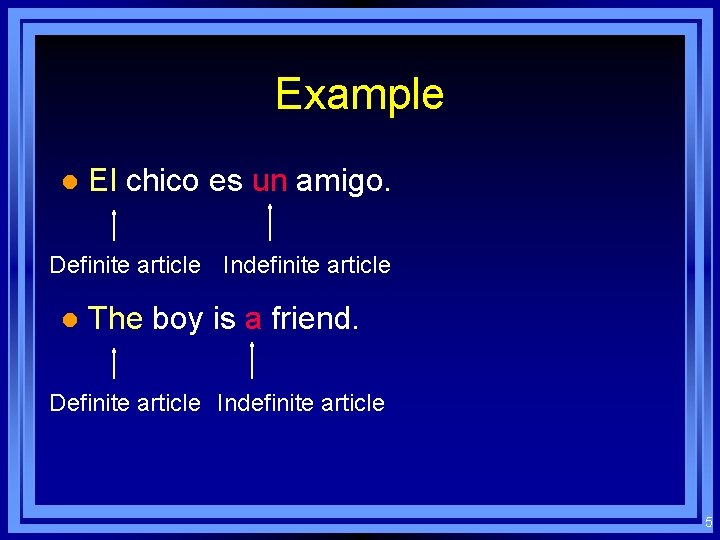 Example

El chico es un amigo.

Definite article Indefinite article

The boy is a friend.

Definite article Indefinite article

5